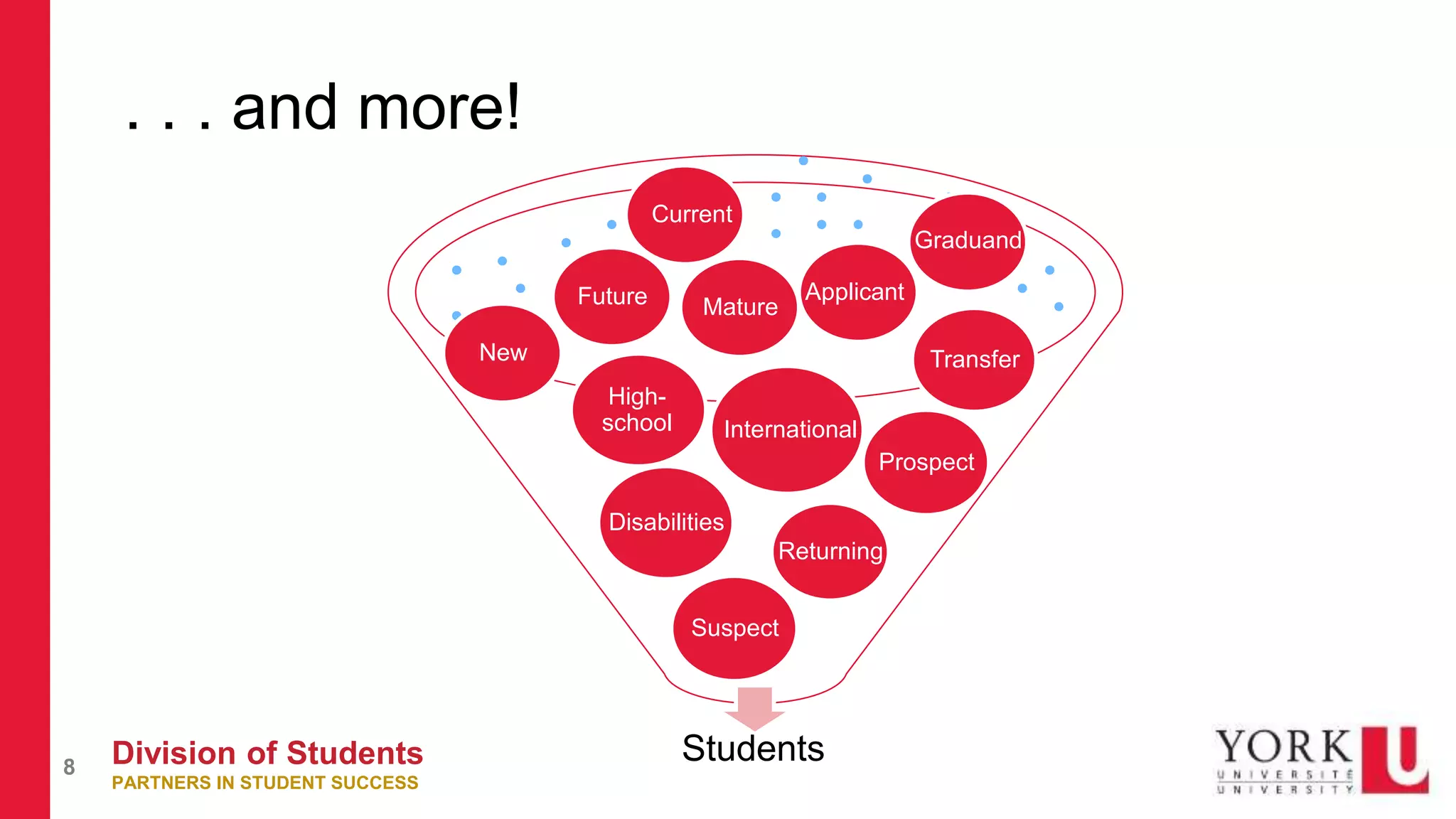 . . . and more!

Current
Graduand
Future
Mature
Applicant
New
Transfer
High-school
International
Prospect
Disabilities
Returning
Suspect

Students

8 Division of Students
PARTNERS IN STUDENT SUCCESS

YORK U
UNIVERSITÉ
UNIVERSITY